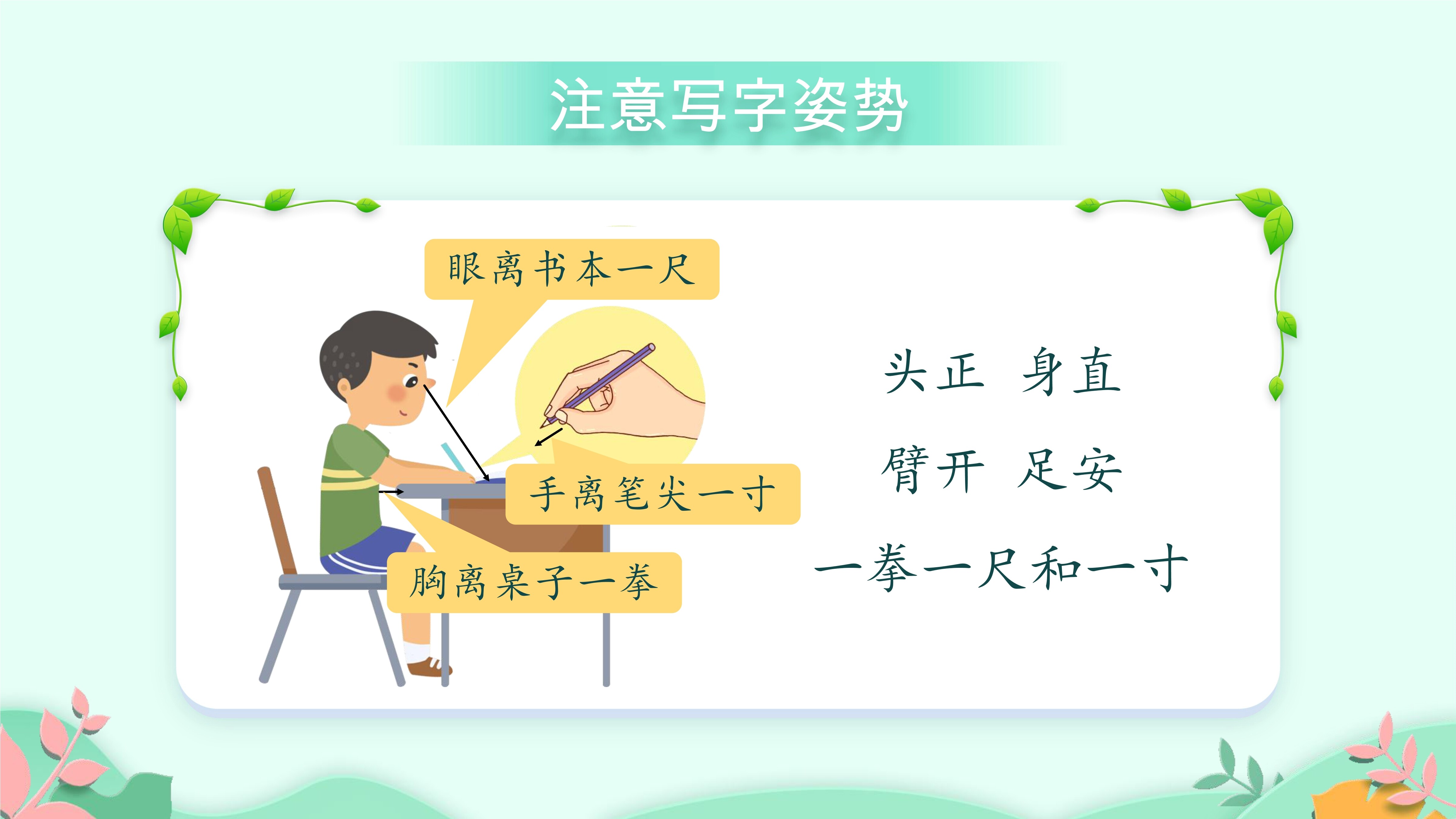 注意写字姿势

眼离书本一尺

手离笔尖一寸

胸离桌子一拳

头正 身直

臂开 足安

一拳一尺和一寸